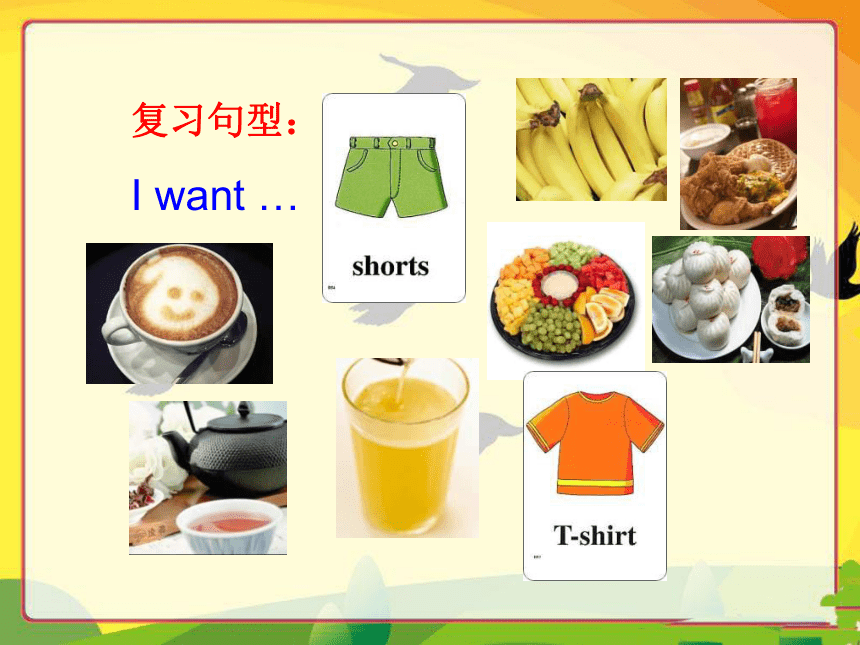 复习句型：

I want …

shorts

T-shirt